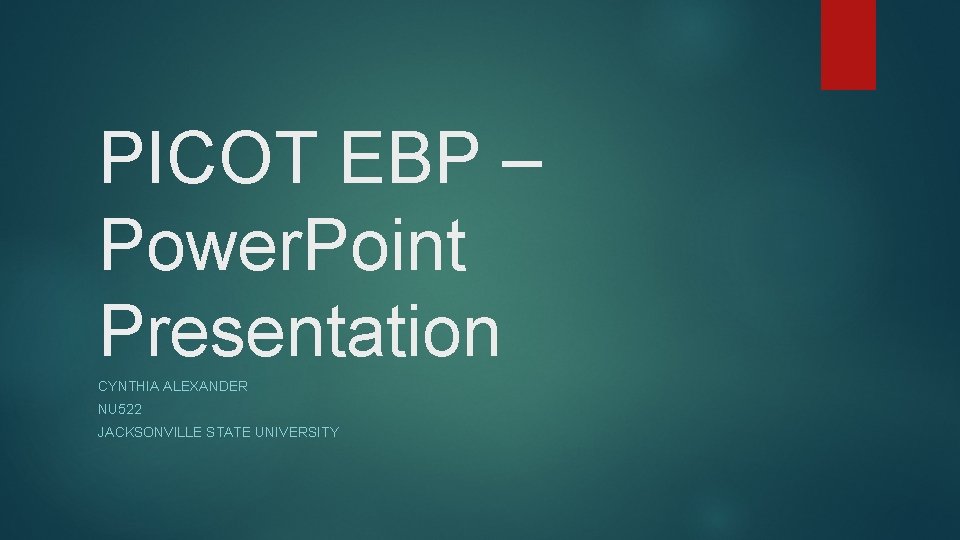 PICOT EBP – PowerPoint Presentation

CYNTHIA ALEXANDER
NU522
JACKSONVILLE STATE UNIVERSITY